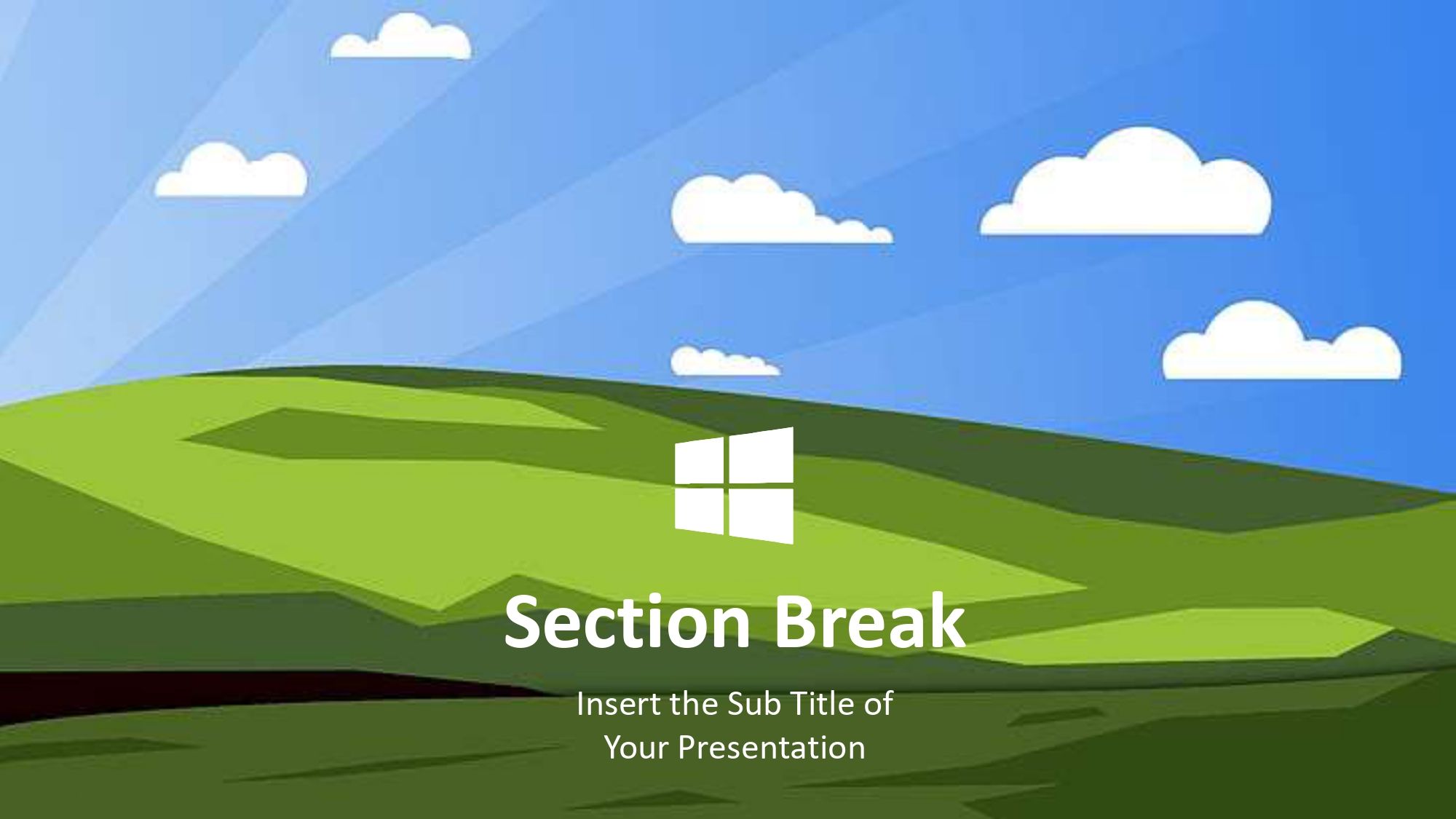 Section Break

Insert the Sub Title of Your Presentation